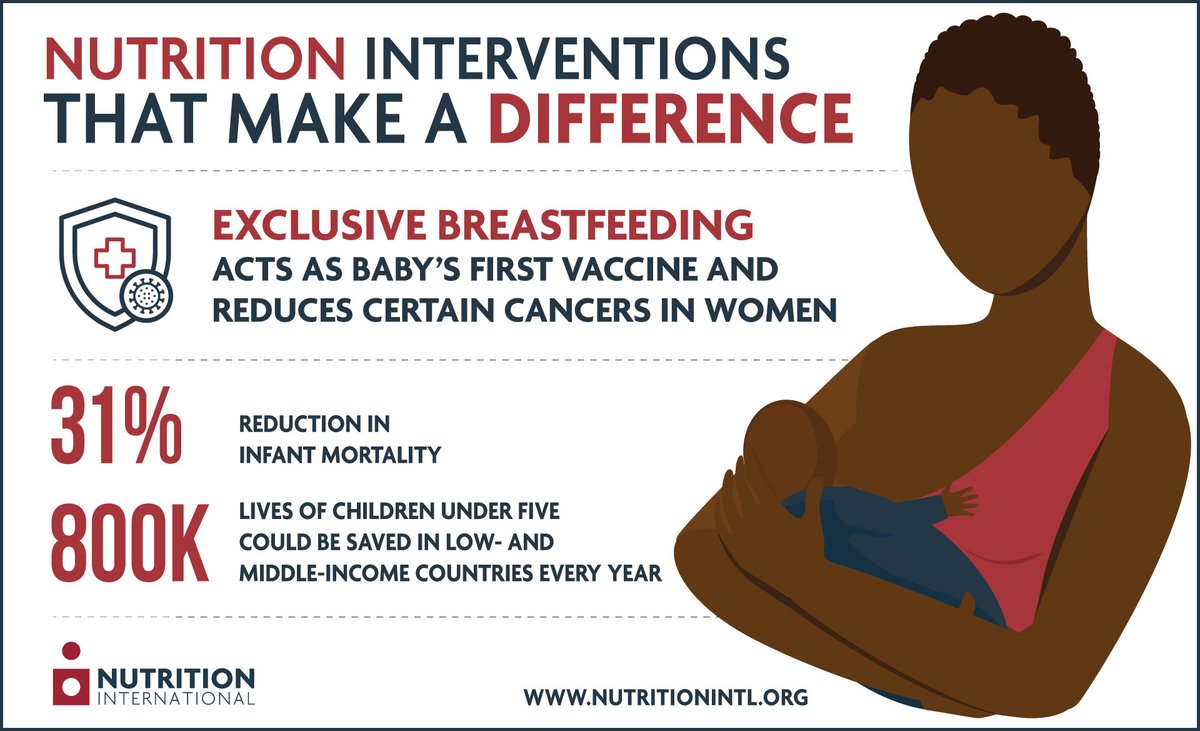 NUTRITION INTERVENTIONS THAT MAKE A DIFFERENCE

EXCLUSIVE BREASTFEEDING
ACTS AS BABY'S FIRST VACCINE AND REDUCES CERTAIN CANCERS IN WOMEN

31%
REDUCTION IN INFANT MORTALITY

800K
LIVES OF CHILDREN UNDER FIVE COULD BE SAVED IN LOW- AND MIDDLE-INCOME COUNTRIES EVERY YEAR

NUTRITION
INTERNATIONAL

WWW.NUTRITIONINTL.ORG